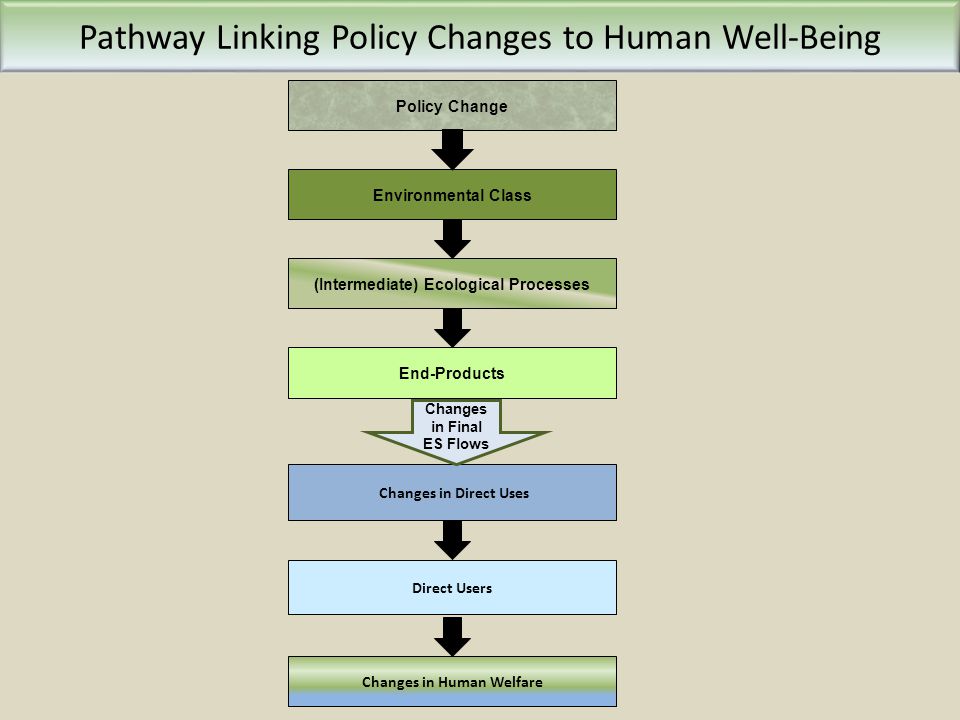 Pathway Linking Policy Changes to Human Well-Being

Policy Change

Environmental Class

(Intermediate) Ecological Processes

End-Products

Changes in Final ES Flows

Changes in Direct Uses

Direct Users

Changes in Human Welfare